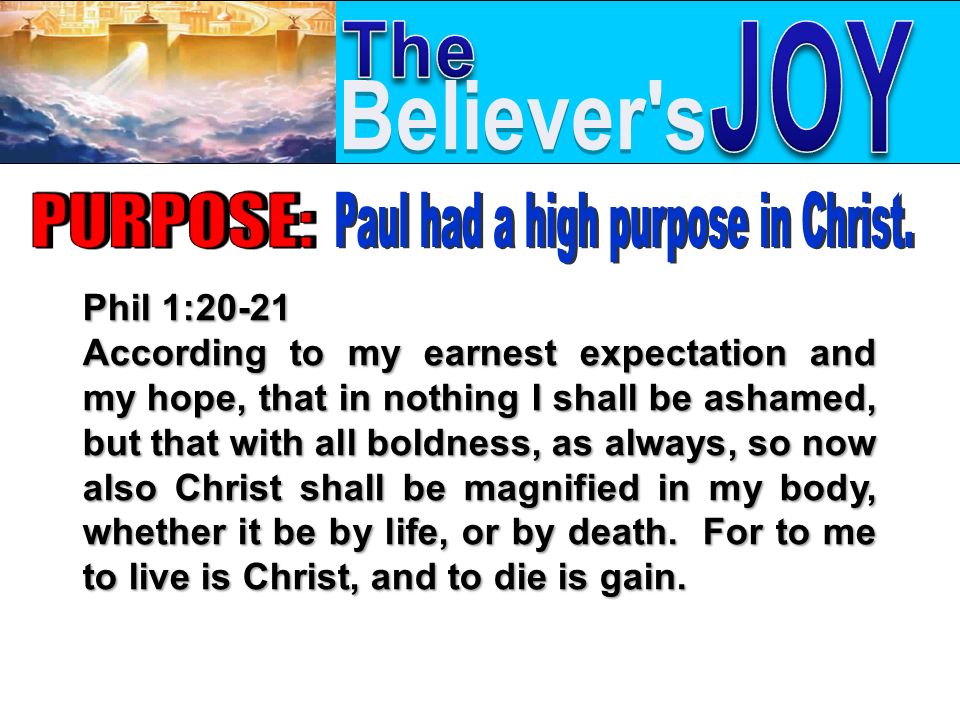 The Believer's JOY

PURPOSE: Paul had a high purpose in Christ.

Phil 1:20-21
According to my earnest expectation and my hope, that in nothing I shall be ashamed, but that with all boldness, as always, so now also Christ shall be magnified in my body, whether it be by life, or by death. For to me to live is Christ, and to die is gain.